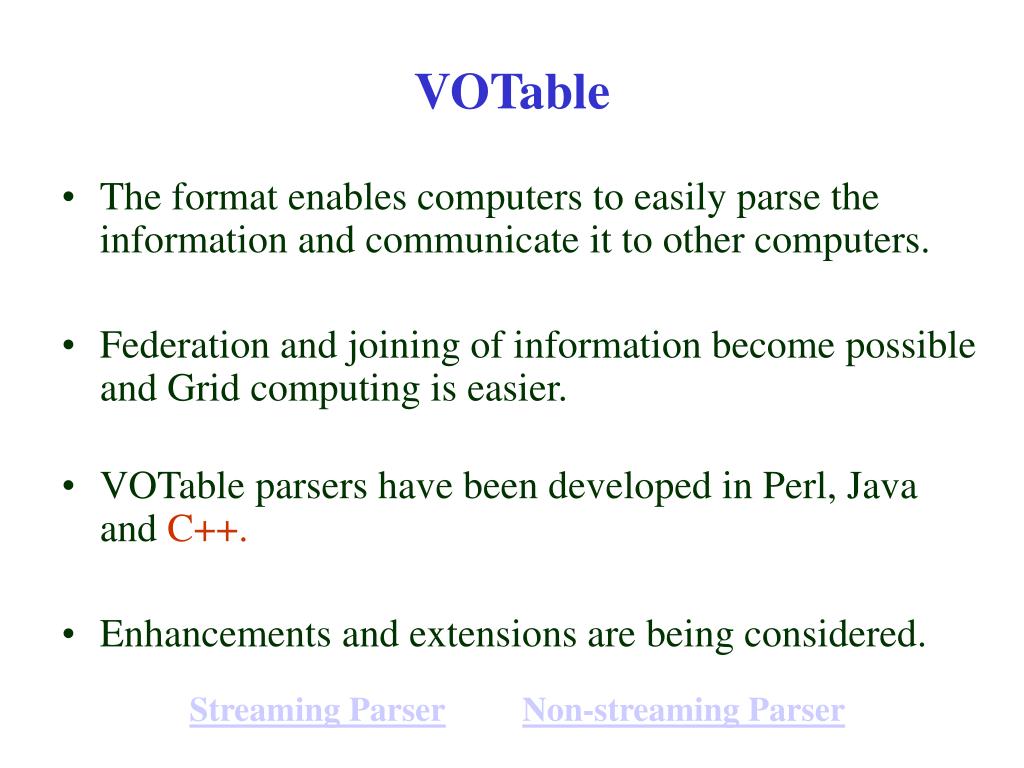 VOTable

• The format enables computers to easily parse the information and communicate it to other computers.

• Federation and joining of information become possible and Grid computing is easier.

• VOTable parsers have been developed in Perl, Java and C++.

• Enhancements and extensions are being considered.

Streaming Parser Non-streaming Parser